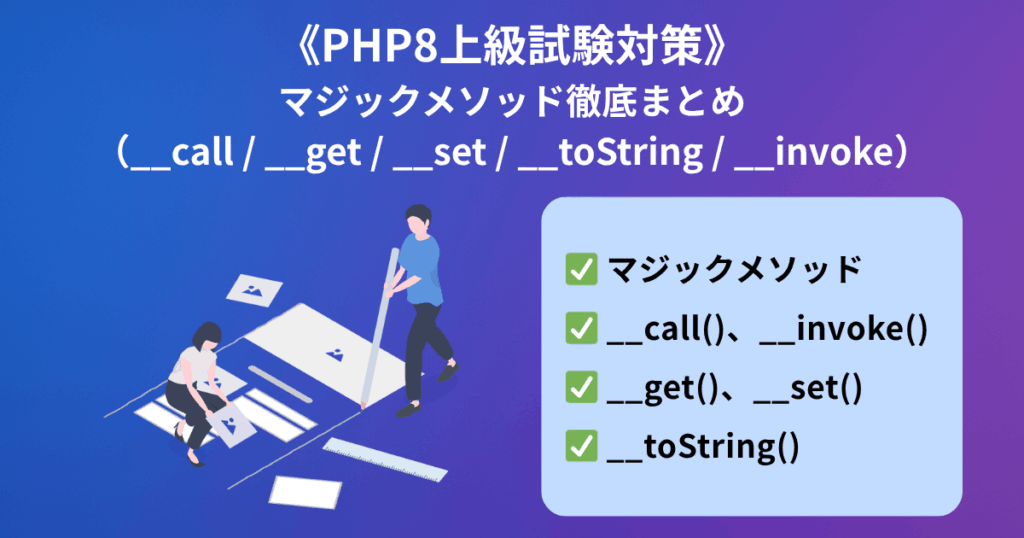 《PHP8上級試験対策》
マジックメソッド徹底まとめ
（__call / __get / __set / __toString / __invoke）

✅ マジックメソッド
✅ __call()、__invoke()
✅ __get()、__set()
✅ __toString()